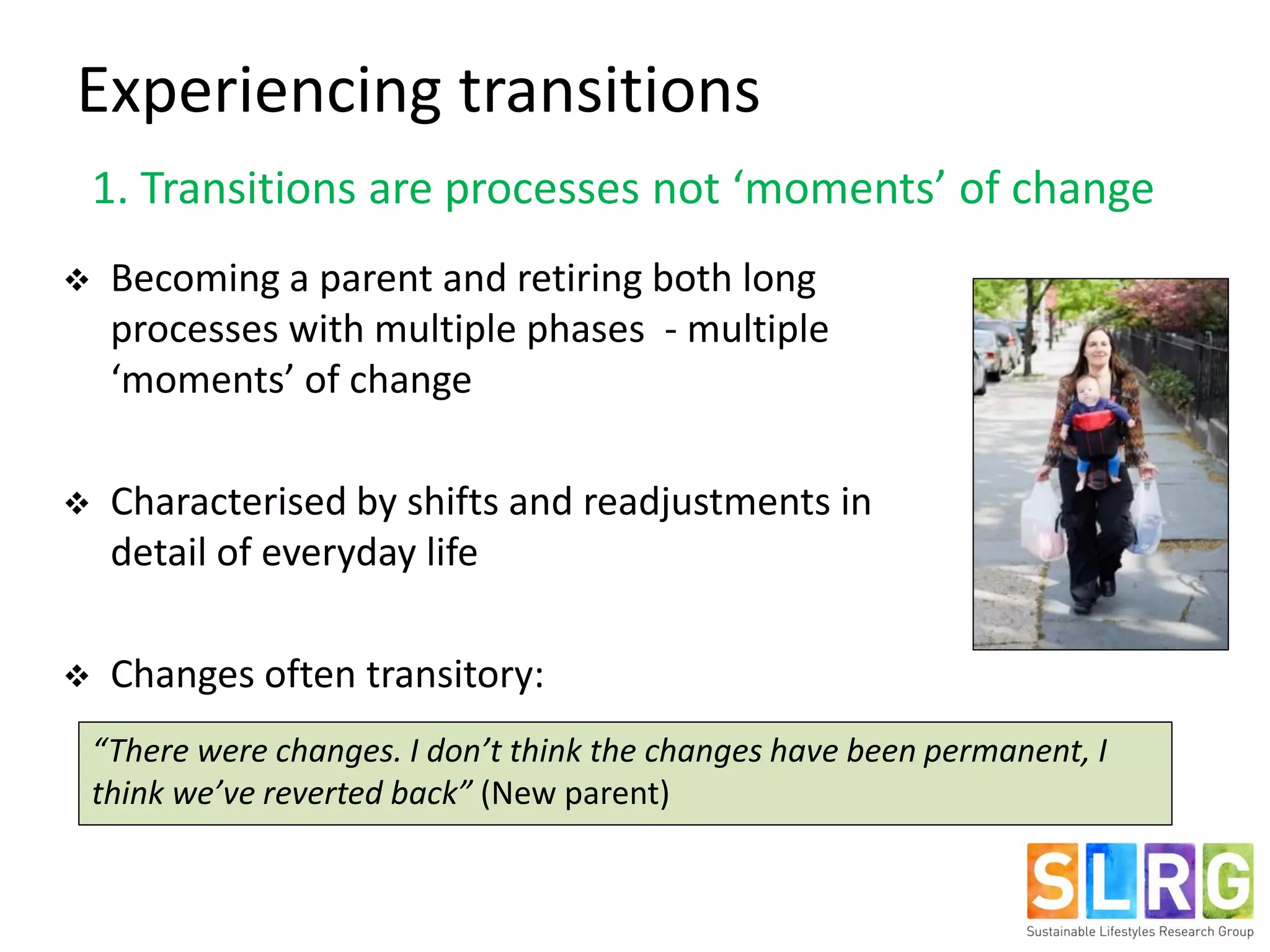 Experiencing transitions

1. Transitions are processes not ‘moments’ of change

❖ Becoming a parent and retiring both long processes with multiple phases - multiple ‘moments’ of change

❖ Characterised by shifts and readjustments in detail of everyday life

❖ Changes often transitory:

“There were changes. I don’t think the changes have been permanent, I think we’ve reverted back” (New parent)

SLRG
Sustainable Lifestyles Research Group